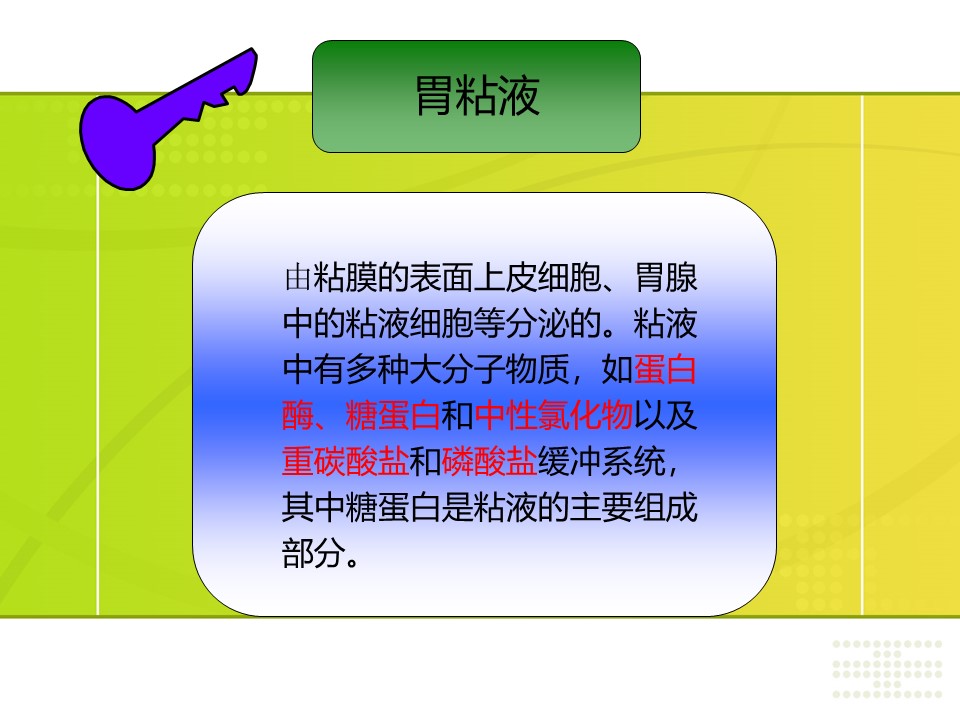 胃粘液

由粘膜的表面上皮细胞、胃腺中的粘液细胞等分泌的。粘液中有多种大分子物质，如蛋白酶、糖蛋白和中性氯化物以及重碳酸盐和磷酸盐缓冲系统，其中糖蛋白是粘液的主要组成部分。